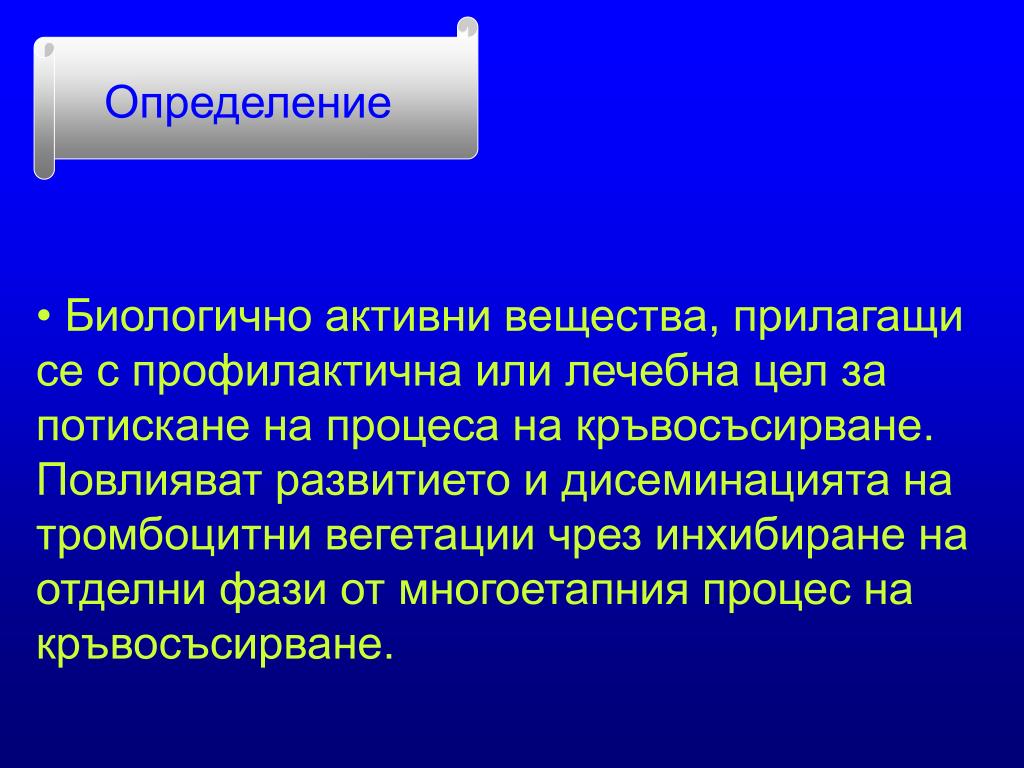 Определение

• Биологично активни вещества, прилагащи се с профилактична или лечебна цел за потискане на процеса на кръвосъсирване. Повлияват развитието и дисеминацията на тромбоцитни вегетации чрез инхибиране на отделни фази от многоетапния процес на кръвосъсирване.